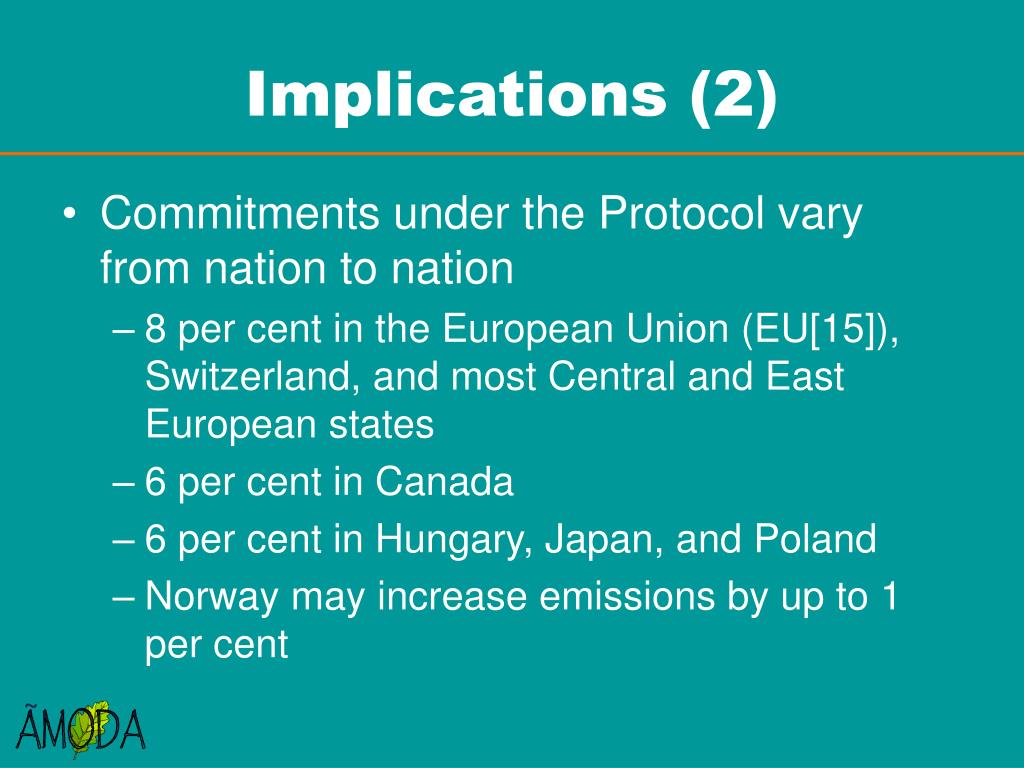 Implications (2)

• Commitments under the Protocol vary from nation to nation

– 8 per cent in the European Union (EU[15]), Switzerland, and most Central and East European states

– 6 per cent in Canada

– 6 per cent in Hungary, Japan, and Poland

– Norway may increase emissions by up to 1 per cent

ÃMODA